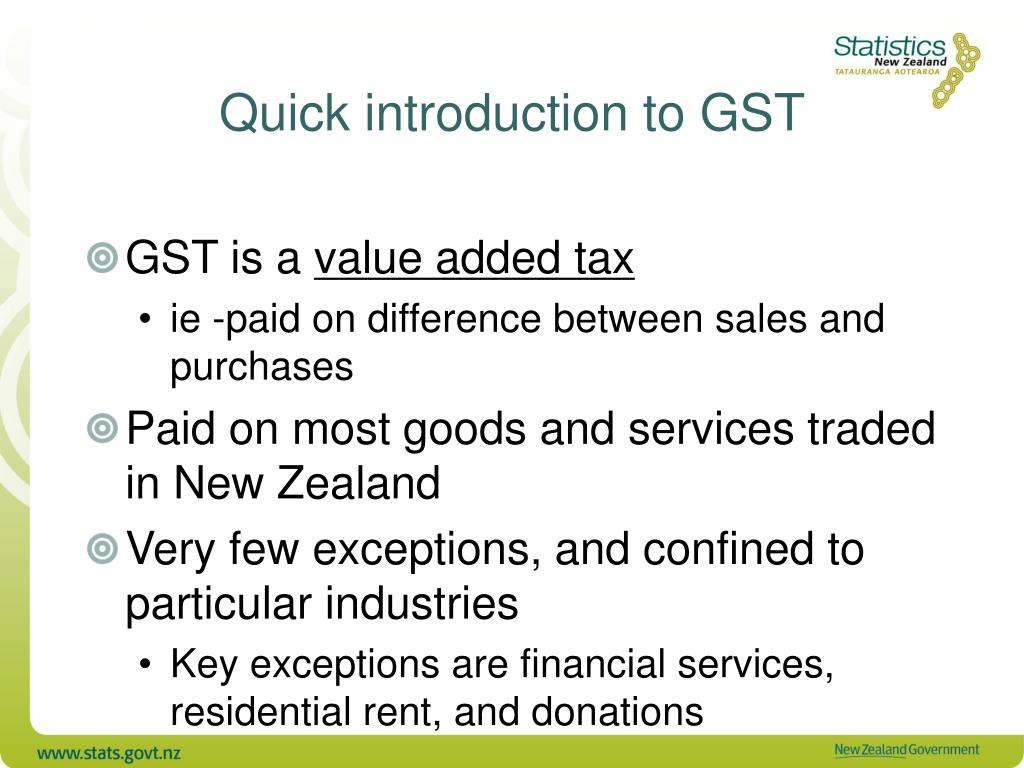 Statistics New Zealand
TATAURANGA AOTEAROA

Quick introduction to GST

GST is a value added tax
• ie -paid on difference between sales and purchases

Paid on most goods and services traded in New Zealand

Very few exceptions, and confined to particular industries
• Key exceptions are financial services, residential rent, and donations

www.stats.govt.nz

New Zealand Government